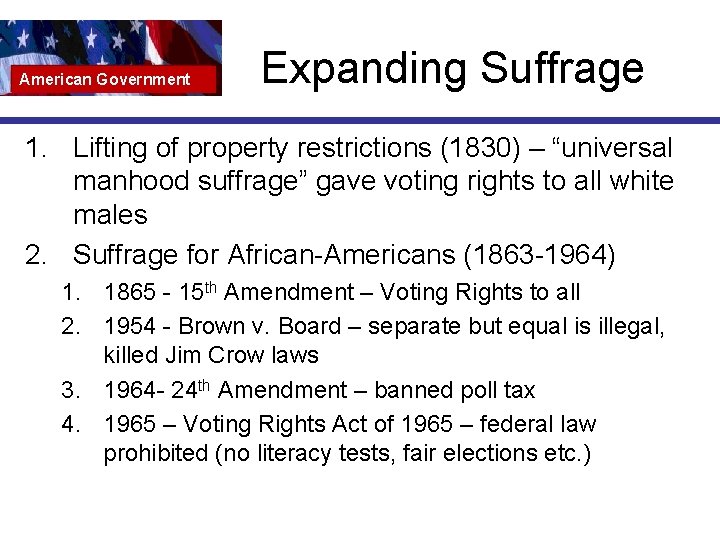 American Government

Expanding Suffrage

1. Lifting of property restrictions (1830) – "universal manhood suffrage" gave voting rights to all white males
2. Suffrage for African-Americans (1863-1964)
1. 1865 - 15th Amendment – Voting Rights to all
2. 1954 - Brown v. Board – separate but equal is illegal, killed Jim Crow laws
3. 1964- 24th Amendment – banned poll tax
4. 1965 – Voting Rights Act of 1965 – federal law prohibited (no literacy tests, fair elections etc.)